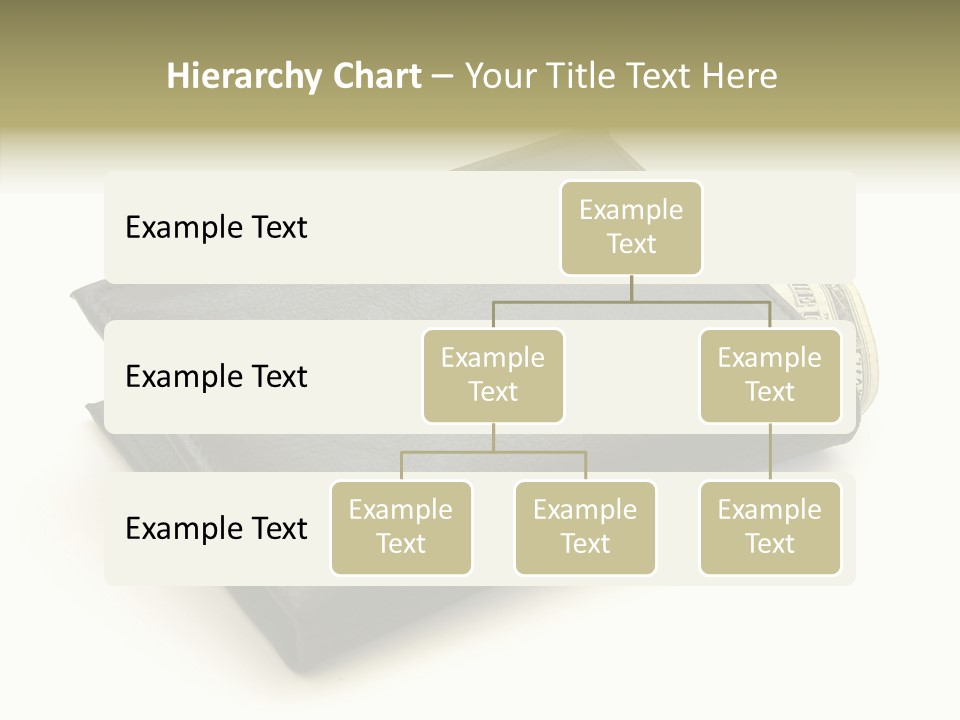 Hierarchy Chart – Your Title Text Here

Example Text

Example Text

Example Text

Example Text

Example Text

Example Text

Example Text

Example Text

Example Text